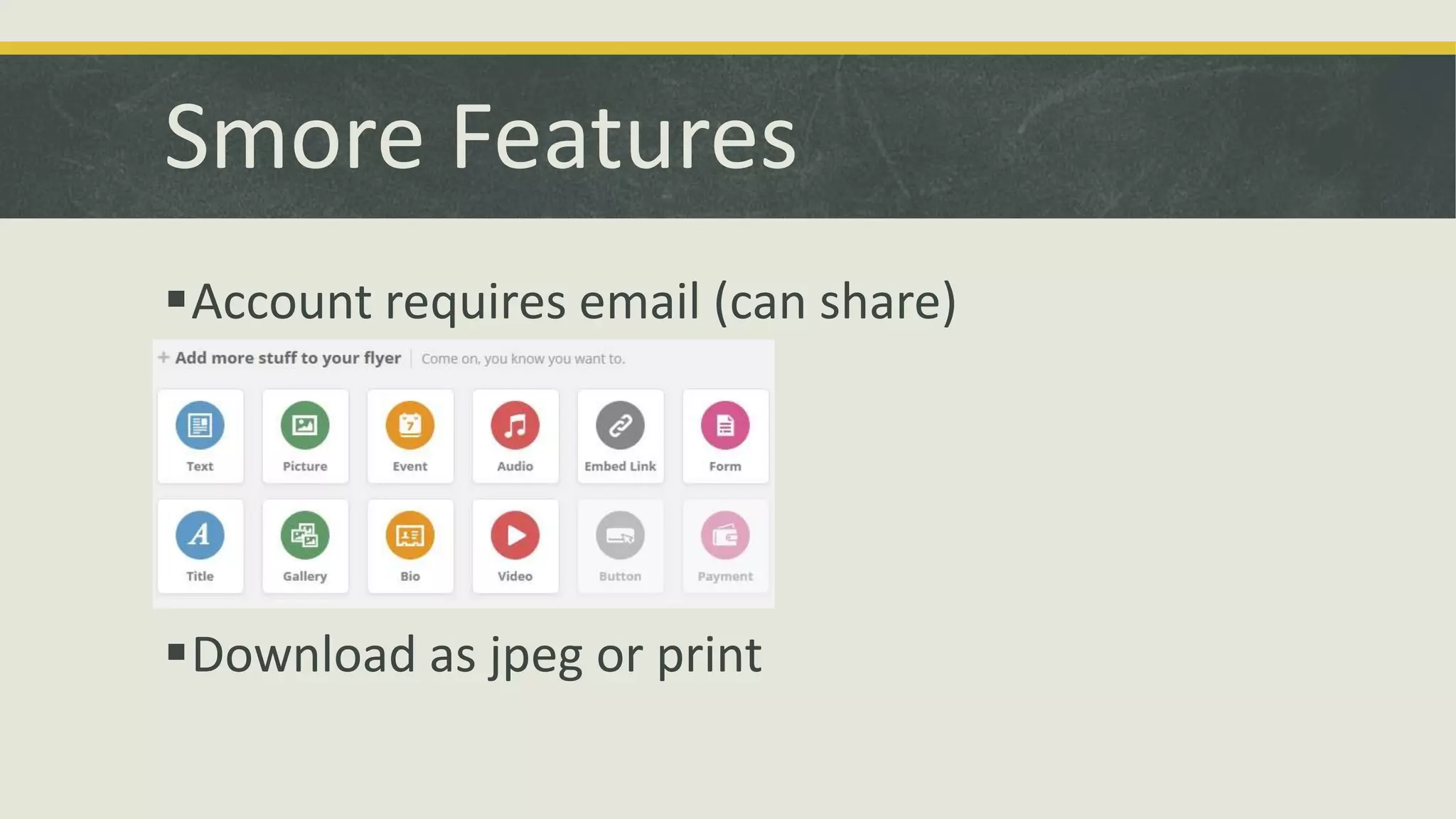 Smore Features

▪ Account requires email (can share)

+ Add more stuff to your flyer | Come on, you know you want to.

Text
Picture
Event
Audio
Embed Link
Form
Title
Gallery
Bio
Video
Button
Payment

▪ Download as jpeg or print